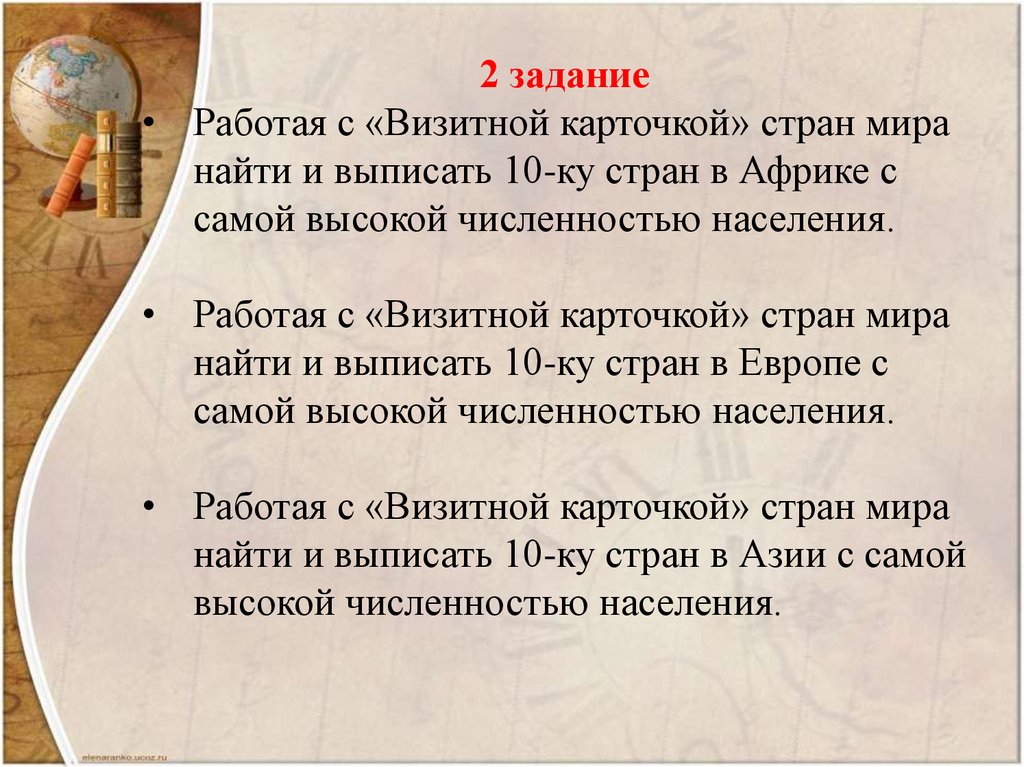 2 задание

• Работая с «Визитной карточкой» стран мира найти и выписать 10-ку стран в Африке с самой высокой численностью населения.

• Работая с «Визитной карточкой» стран мира найти и выписать 10-ку стран в Европе с самой высокой численностью населения.

• Работая с «Визитной карточкой» стран мира найти и выписать 10-ку стран в Азии с самой высокой численностью населения.

elenaranko.ucoz.ru